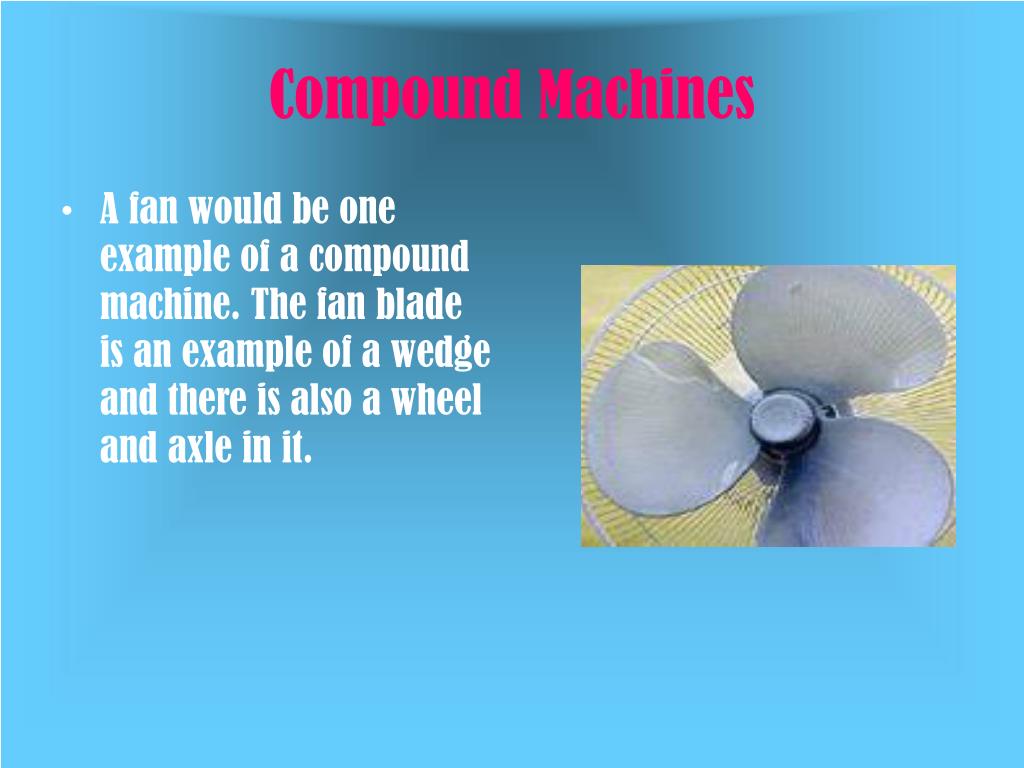 Compound Machines

• A fan would be one example of a compound machine. The fan blade is an example of a wedge and there is also a wheel and axle in it.